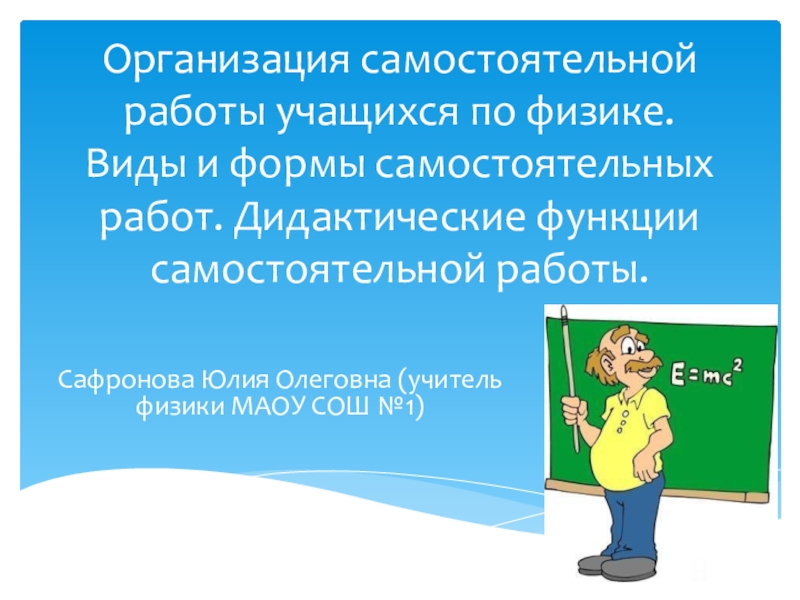 Организация самостоятельной работы учащихся по физике. Виды и формы самостоятельных работ. Дидактические функции самостоятельной работы.

Сафронова Юлия Олеговна (учитель физики МАОУ СОШ №1)

$E=mc^2$